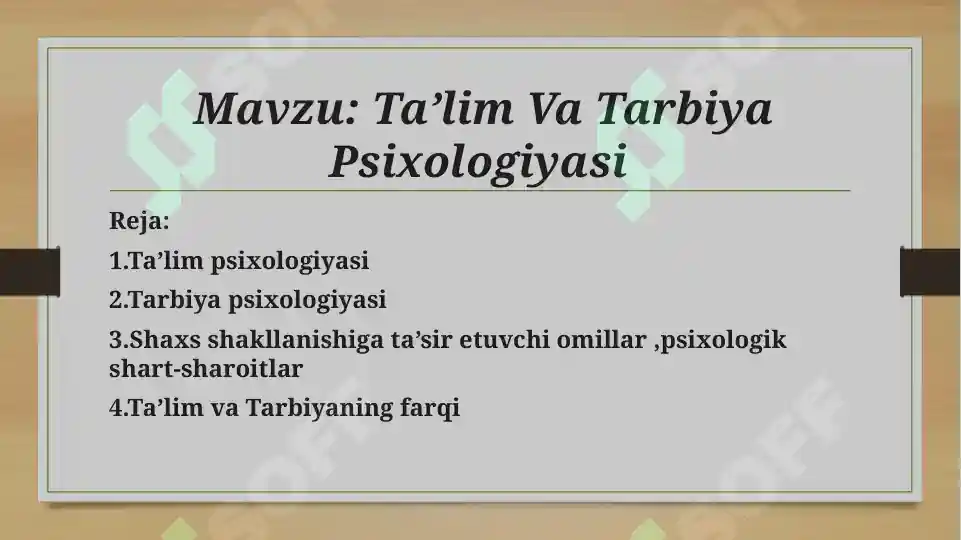 Mavzu: Ta’lim Va Tarbiya Psixologiyasi

Reja:

1.Ta’lim psixologiyasi

2.Tarbiya psixologiyasi

3.Shaxs shakllanishiga ta’sir etuvchi omillar ,psixologik shart-sharoitlar

4.Ta’lim va Tarbiyaning farqi

SOFF

SOFF

SOFF

SOFF